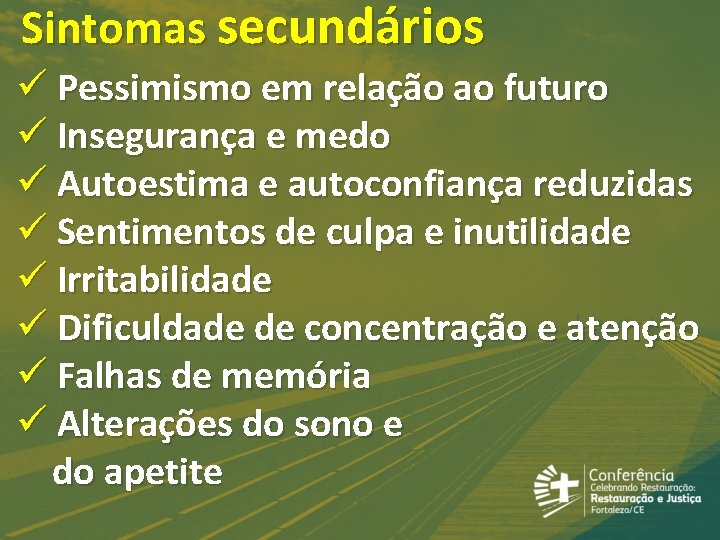 Sintomas secundários

✓ Pessimismo em relação ao futuro
✓ Insegurança e medo
✓ Autoestima e autoconfiança reduzidas
✓ Sentimentos de culpa e inutilidade
✓ Irritabilidade
✓ Dificuldade de concentração e atenção
✓ Falhas de memória
✓ Alterações do sono e do apetite

Conferência
Celebrando Restauração:
Restauração e Justiça
Fortaleza/CE